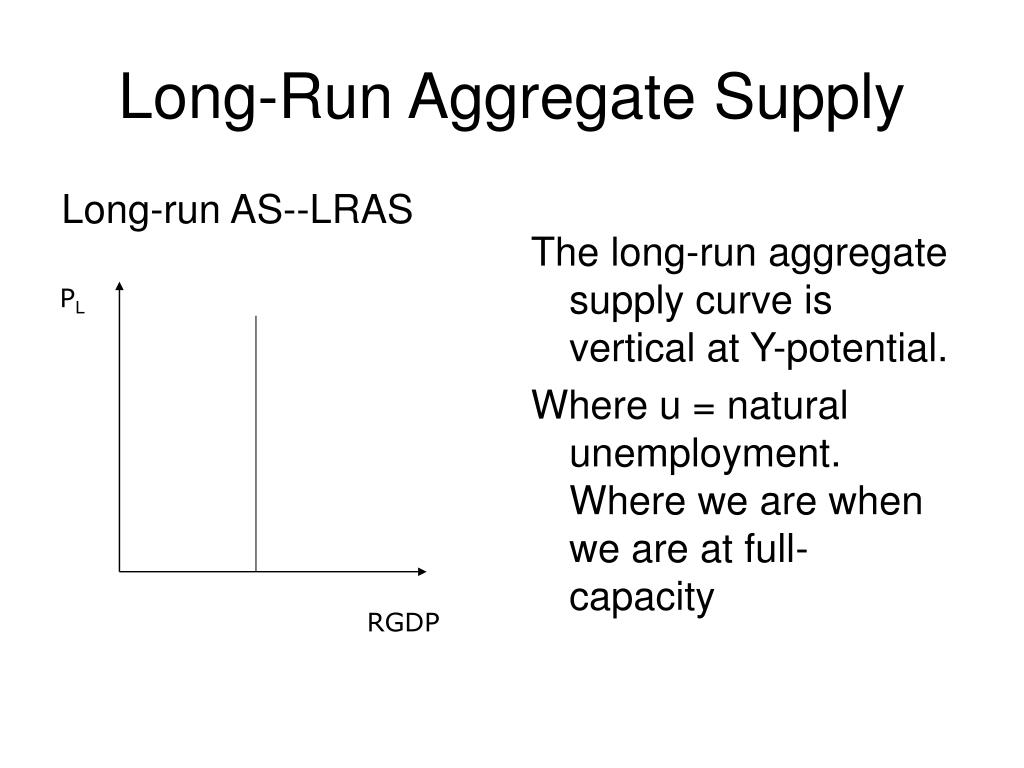 Long-Run Aggregate Supply

Long-run AS--LRAS

$P_L$

RGDP

The long-run aggregate supply curve is vertical at Y-potential.

Where u = natural unemployment. Where we are when we are at full-capacity